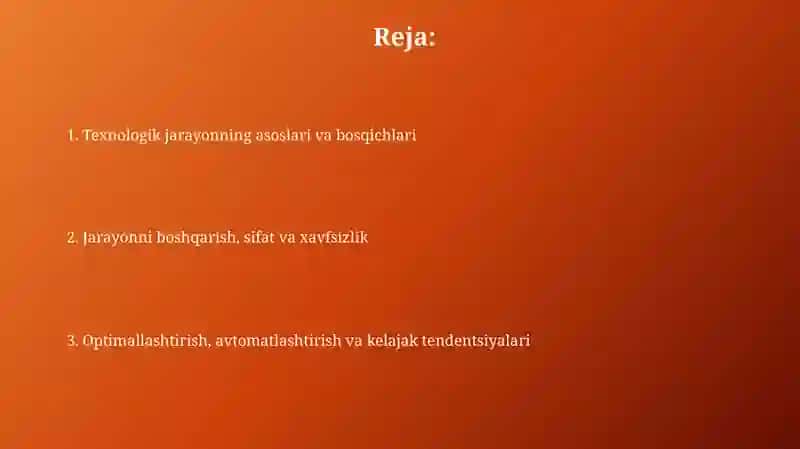 Reja:

1. Texnologik jarayonning asoslari va bosqichlari

2. Jarayonni boshqarish, sifat va xavfsizlik

3. Optimallashtirish, avtomatlashtirish va kelajak tendentsiyalari